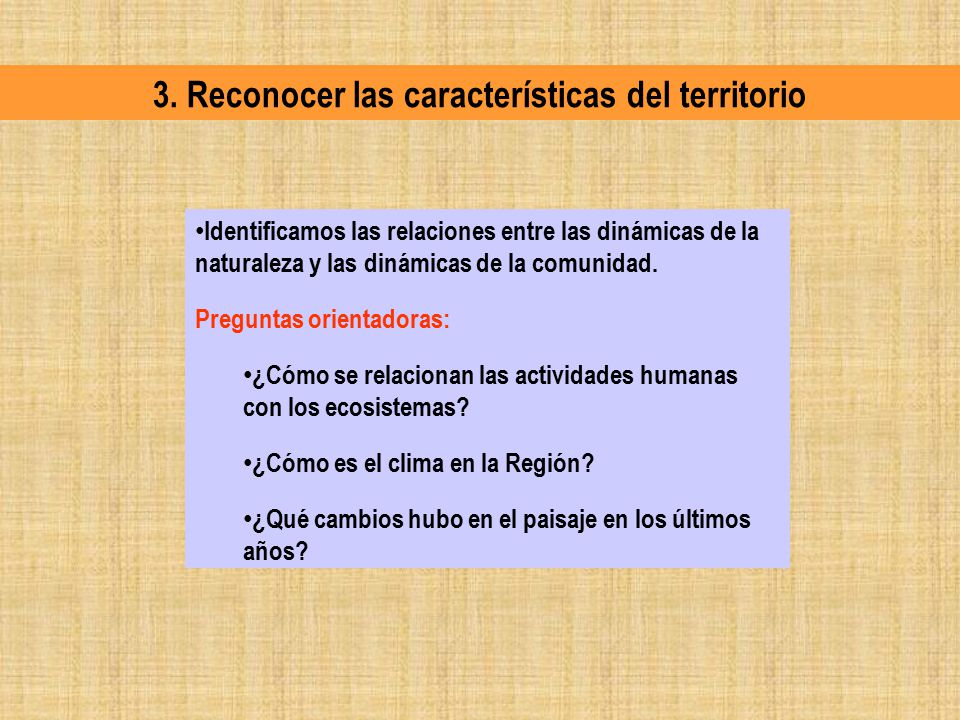 3. Reconocer las características del territorio

•Identificamos las relaciones entre las dinámicas de la naturaleza y las dinámicas de la comunidad.

Preguntas orientadoras:

•¿Cómo se relacionan las actividades humanas con los ecosistemas?

•¿Cómo es el clima en la Región?

•¿Qué cambios hubo en el paisaje en los últimos años?